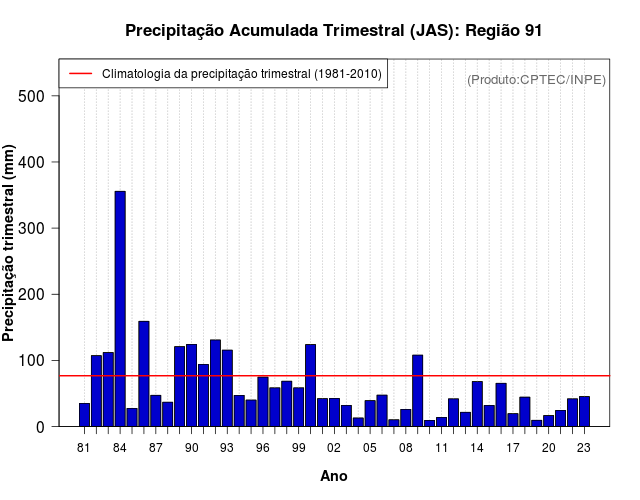 Precipitação Acumulada Trimestral (JAS): Região 91

Climatologia da precipitação trimestral (1981-2010)

(Produto:CPTEC/INPE)

Precipitação trimestral (mm)

500
400
300
200
100
0

81 84 87 90 93 96 99 02 05 08 11 14 17 20 23

Ano